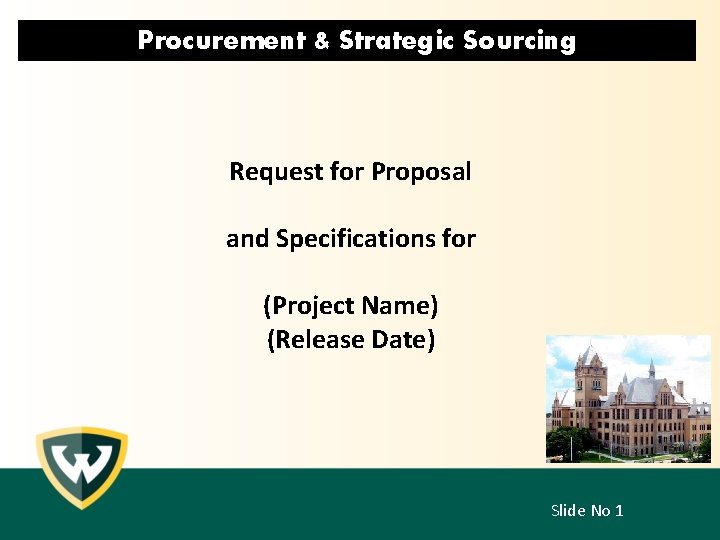 Procurement & Strategic Sourcing

Request for Proposal

and Specifications for

(Project Name)
(Release Date)

W

Slide No 1